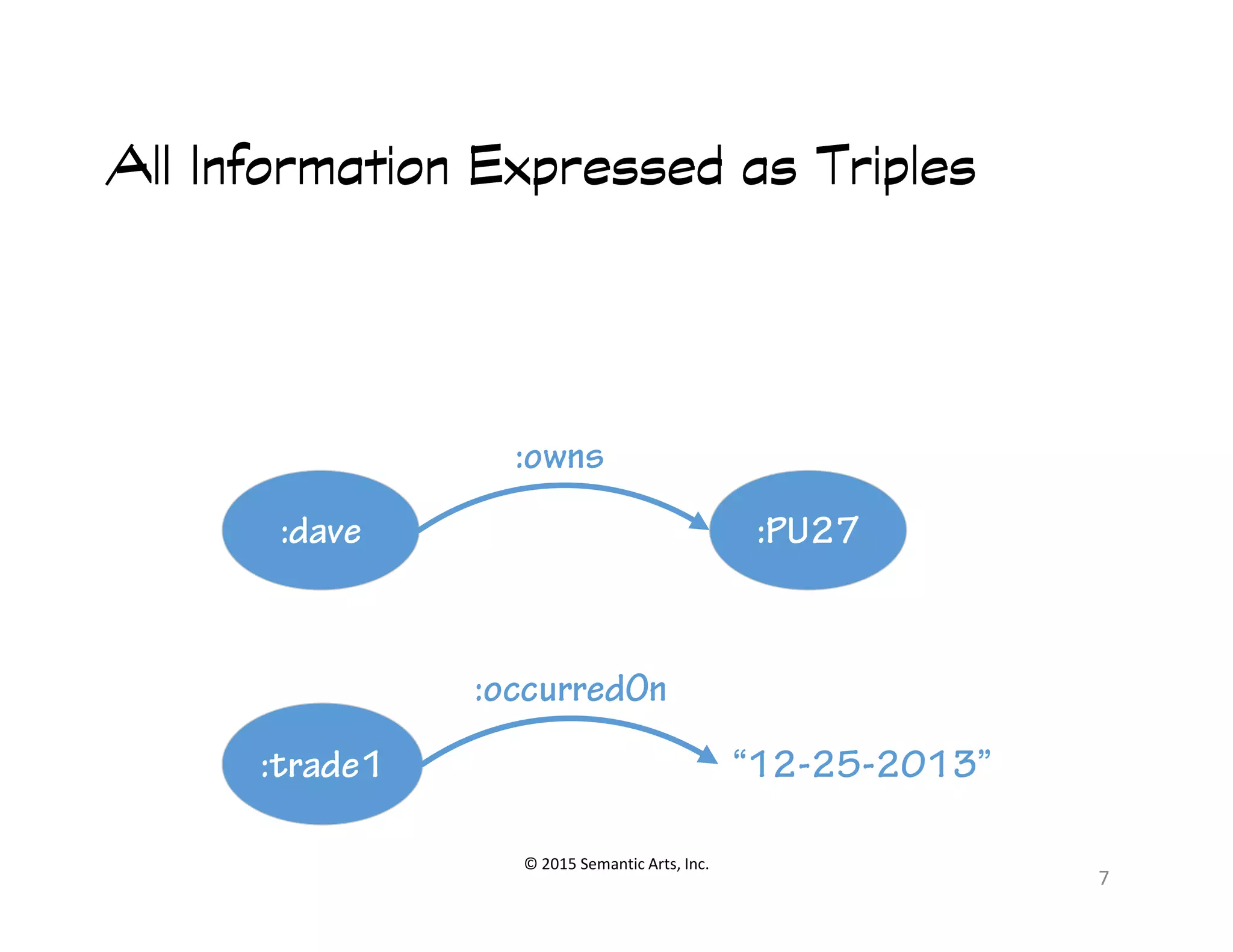 All Information Expressed as Triples

:owns

:dave

:PU27

:occurredOn

:trade1

“12-25-2013”

© 2015 Semantic Arts, Inc.

7